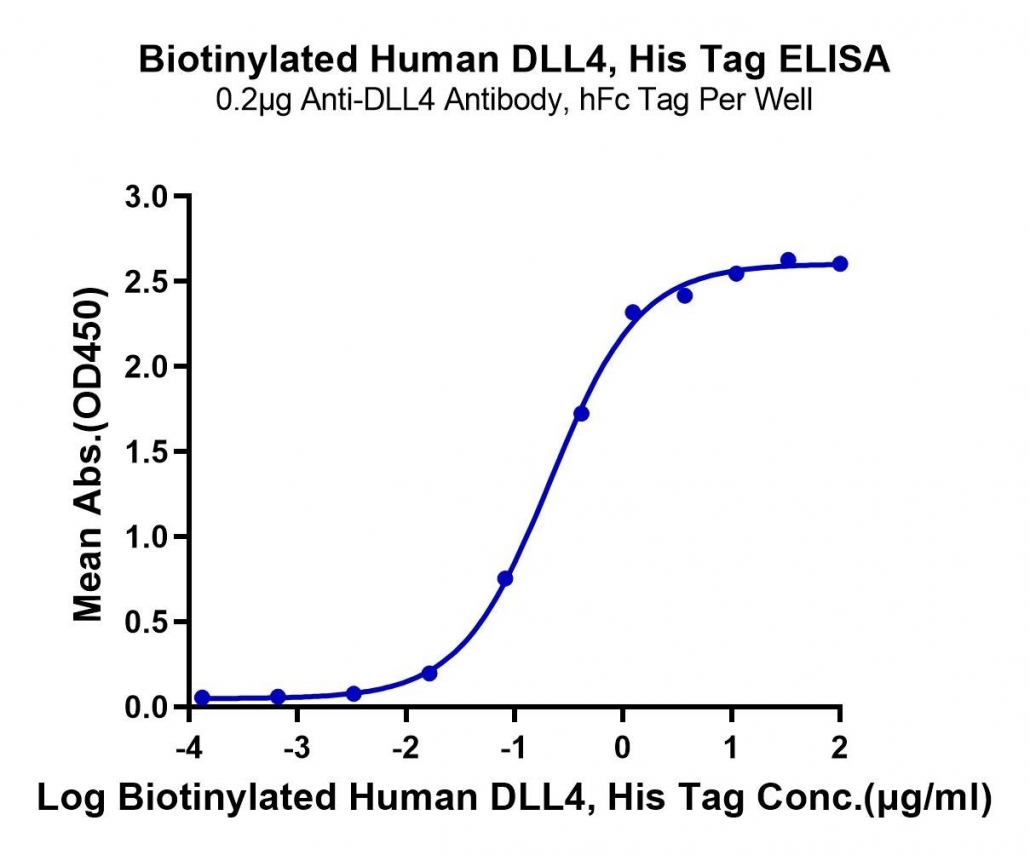 Biotinylated Human DLL4, His Tag ELISA
0.2μg Anti-DLL4 Antibody, hFc Tag Per Well

Mean Abs.(OD450)

3.0
2.5
2.0
1.5
1.0
0.5
0.0

-4
-3
-2
-1
0
1
2

Log Biotinylated Human DLL4, His Tag Conc.(μg/ml)